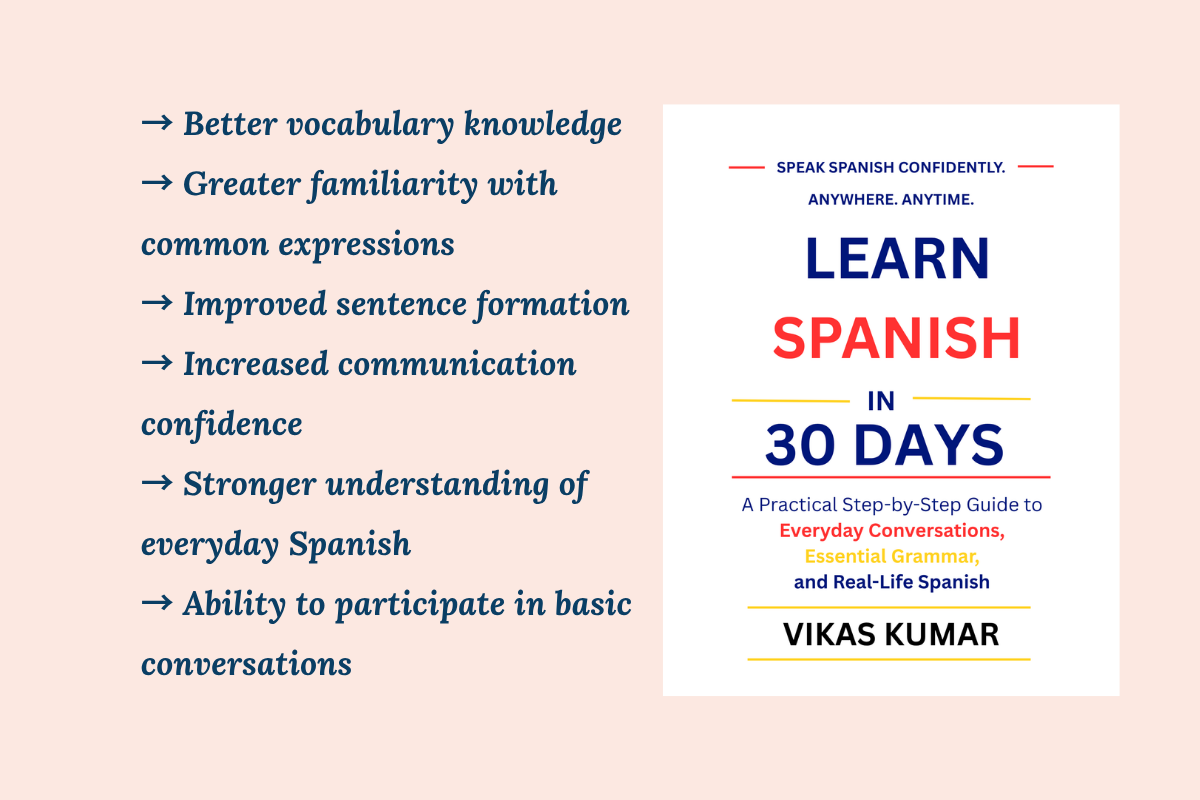 → Better vocabulary knowledge
→ Greater familiarity with common expressions
→ Improved sentence formation
→ Increased communication confidence
→ Stronger understanding of everyday Spanish
→ Ability to participate in basic conversations

SPEAK SPANISH CONFIDENTLY.
ANYWHERE. ANYTIME.

LEARN
SPANISH
IN
30 DAYS

A Practical Step-by-Step Guide to
Everyday Conversations,
Essential Grammar,
and Real-Life Spanish

VIKAS KUMAR